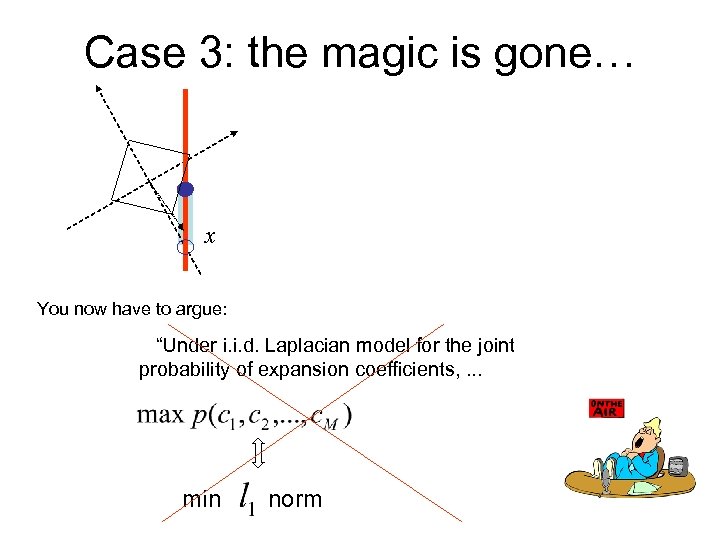 Case 3: the magic is gone…

$x$

You now have to argue:

“Under i.i.d. Laplacian model for the joint probability of expansion coefficients, ...

$\max p(c_1, c_2, ..., c_M)$

$\Updownarrow$

min $l_1$ norm

ON THE AIR